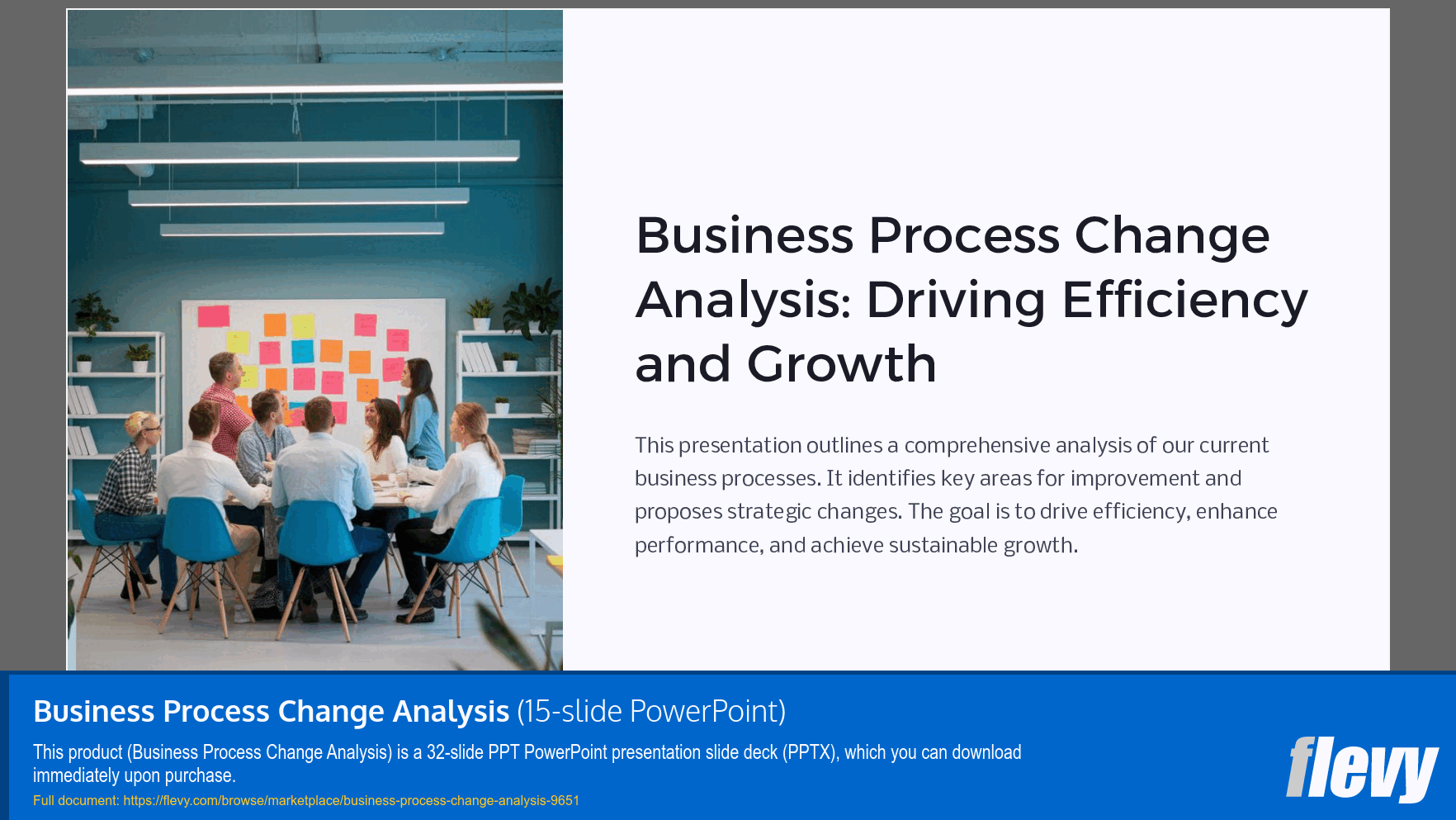 Business Process Change Analysis: Driving Efficiency and Growth

This presentation outlines a comprehensive analysis of our current business processes. It identifies key areas for improvement and proposes strategic changes. The goal is to drive efficiency, enhance performance, and achieve sustainable growth.

Business Process Change Analysis (15-slide PowerPoint)

This product (Business Process Change Analysis) is a 32-slide PPT PowerPoint presentation slide deck (PPTX), which you can download immediately upon purchase.

Full document: https://flevy.com/browse/marketplace/business-process-change-analysis-9651

flevy